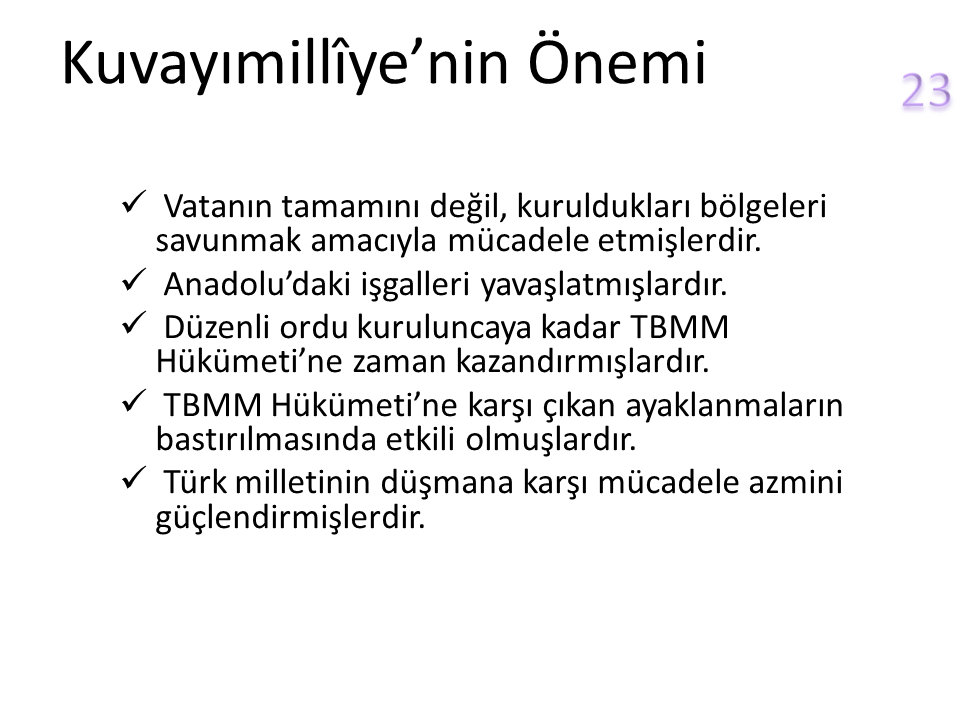 Kuvayımillîye’nin Önemi

23

✓ Vatanın tamamını değil, kuruldukları bölgeleri savunmak amacıyla mücadele etmişlerdir.

✓ Anadolu’daki işgalleri yavaşlatmışlardır.

✓ Düzenli ordu kuruluncaya kadar TBMM Hükümeti’ne zaman kazandırmışlardır.

✓ TBMM Hükümeti’ne karşı çıkan ayaklanmaların bastırılmasında etkili olmuşlardır.

✓ Türk milletinin düşmana karşı mücadele azmini güçlendirmişlerdir.